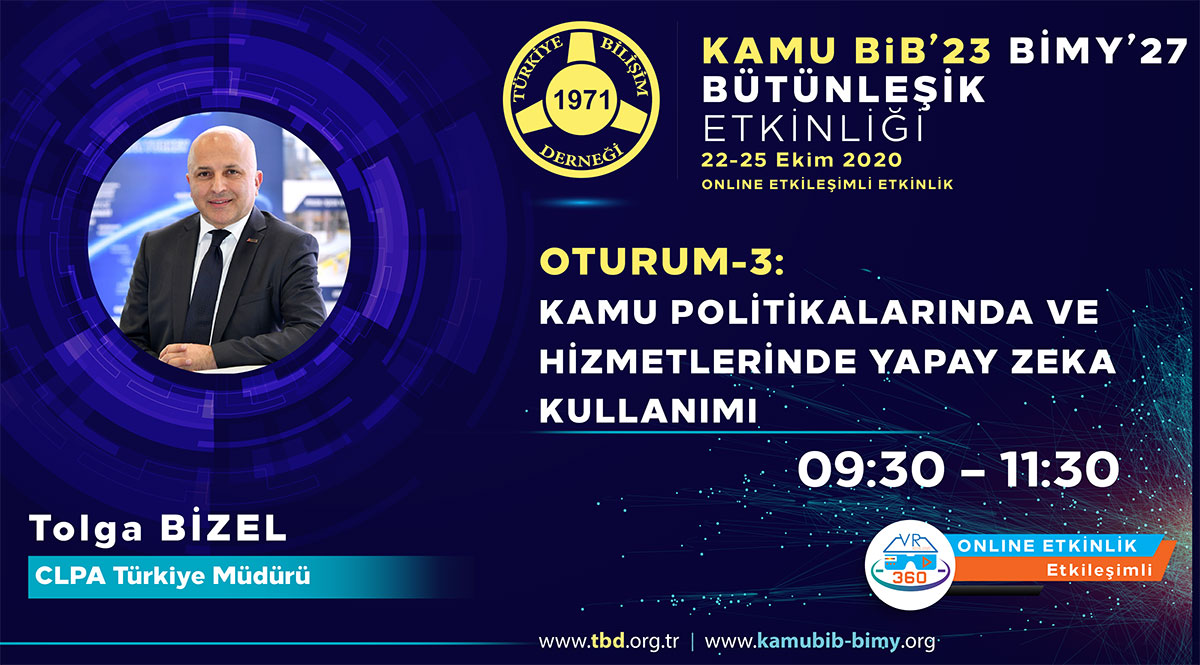 TÜRKİYE BİLİŞİM DERNEĞİ
1971

KAMU BiB'23 BİMY'27
BÜTÜNLEŞİK
ETKİNLİĞİ
22-25 Ekim 2020
ONLINE ETKİLEŞİMLİ ETKİNLİK

OTURUM-3:
KAMU POLİTİKALARINDA VE HİZMETLERİNDE YAPAY ZEKA KULLANIMI

09:30 – 11:30

Tolga BİZEL
CLPA Türkiye Müdürü

VR 360
ONLINE ETKİNLİK
Etkileşimli

www.tbd.org.tr | www.kamubib-bimy.org